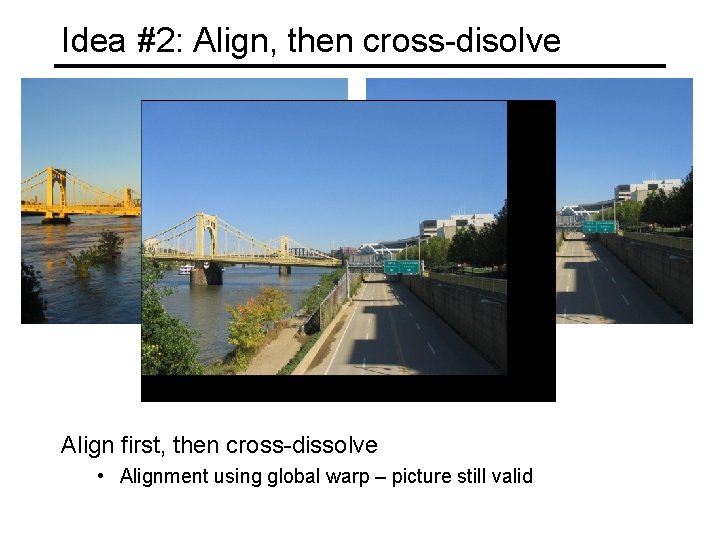 Idea #2: Align, then cross-disolve

Align first, then cross-dissolve

• Alignment using global warp – picture still valid